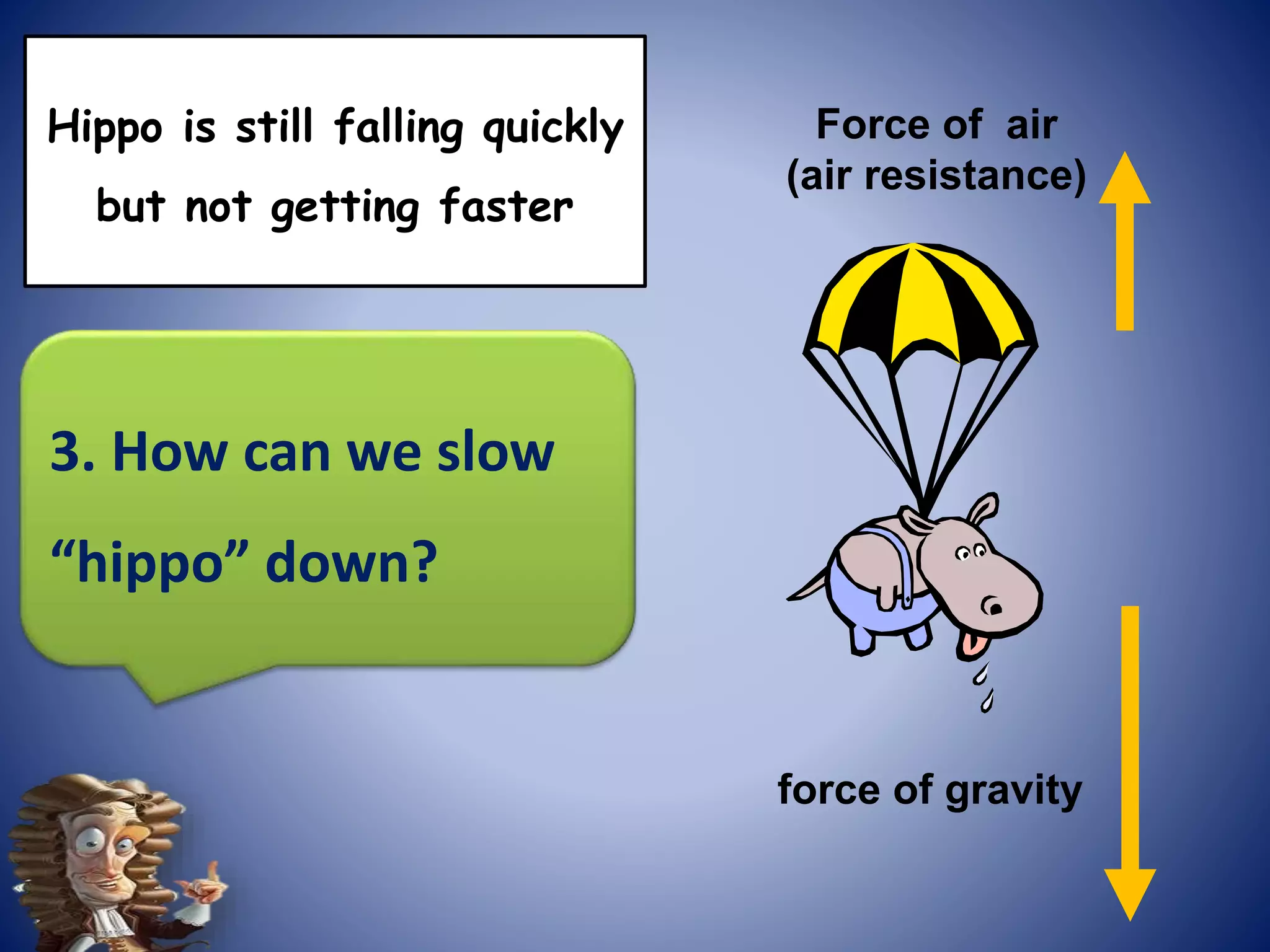 Hippo is still falling quickly but not getting faster

3. How can we slow "hippo" down?

Force of air (air resistance)

force of gravity